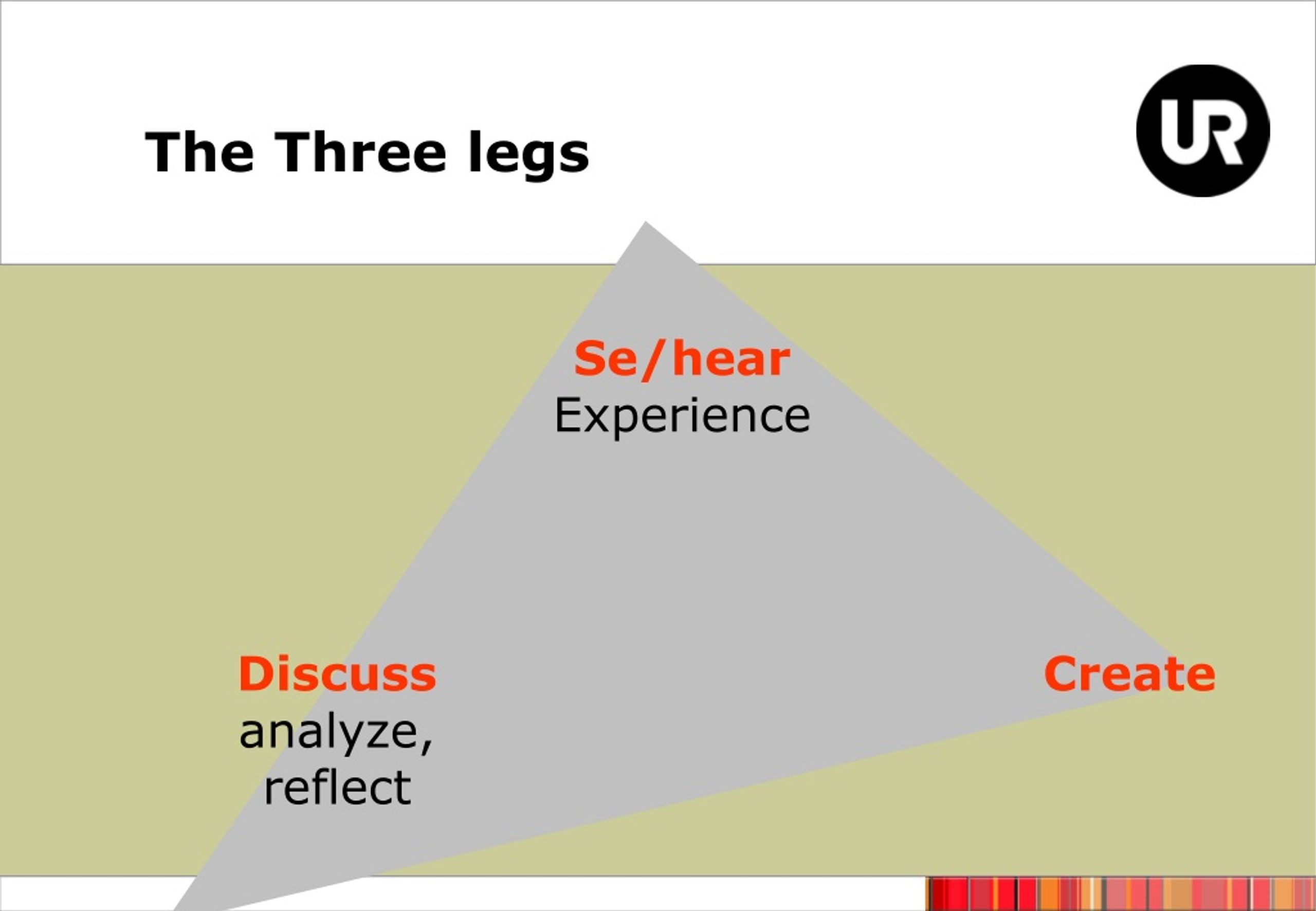 The Three legs

UR

Se/hear
Experience

Discuss
analyze,
reflect

Create